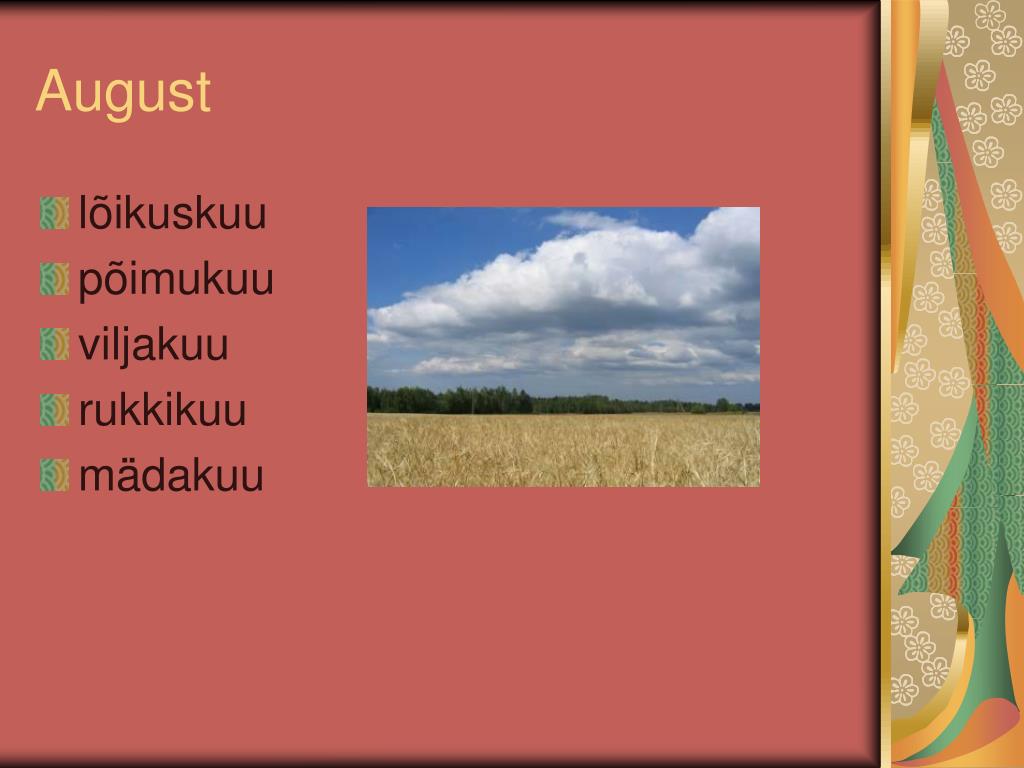 August

lõikuskuu
põimukuu
viljakuu
rukkikuu
mädakuu